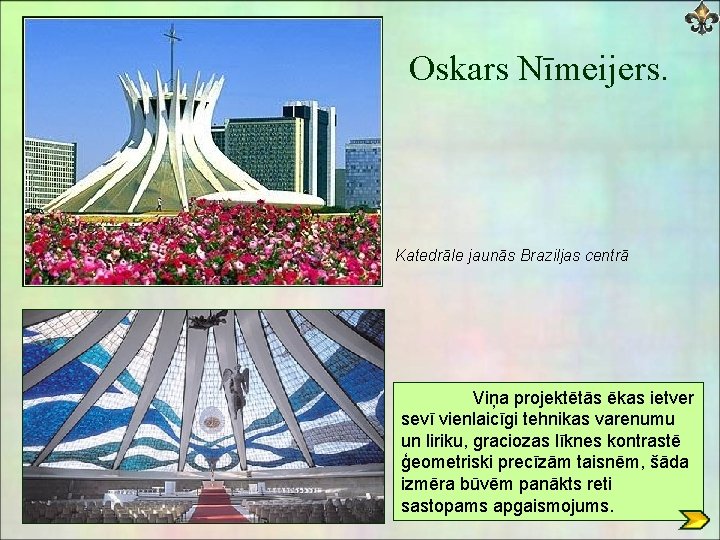 Oskars Nīmeijers.

Katedrāle jaunās Braziljas centrā

Viņa projektētās ēkas ietver sevī vienlaicīgi tehnikas varenumu un liriku, graciozas līknes kontrastē ģeometriski precīzām taisnēm, šāda izmēra būvēm panākts reti sastopams apgaismojums.